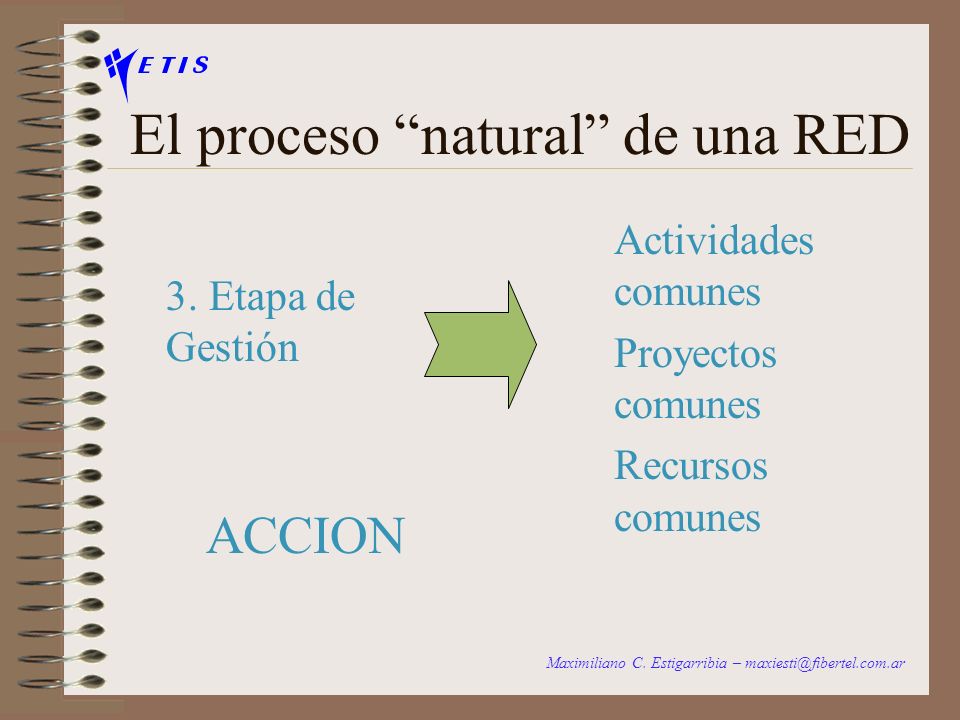 ETIS

El proceso “natural” de una RED

3. Etapa de Gestión

ACCION

Actividades comunes

Proyectos comunes

Recursos comunes

Maximiliano C. Estigarribia – maxiesti@fibertel.com.ar